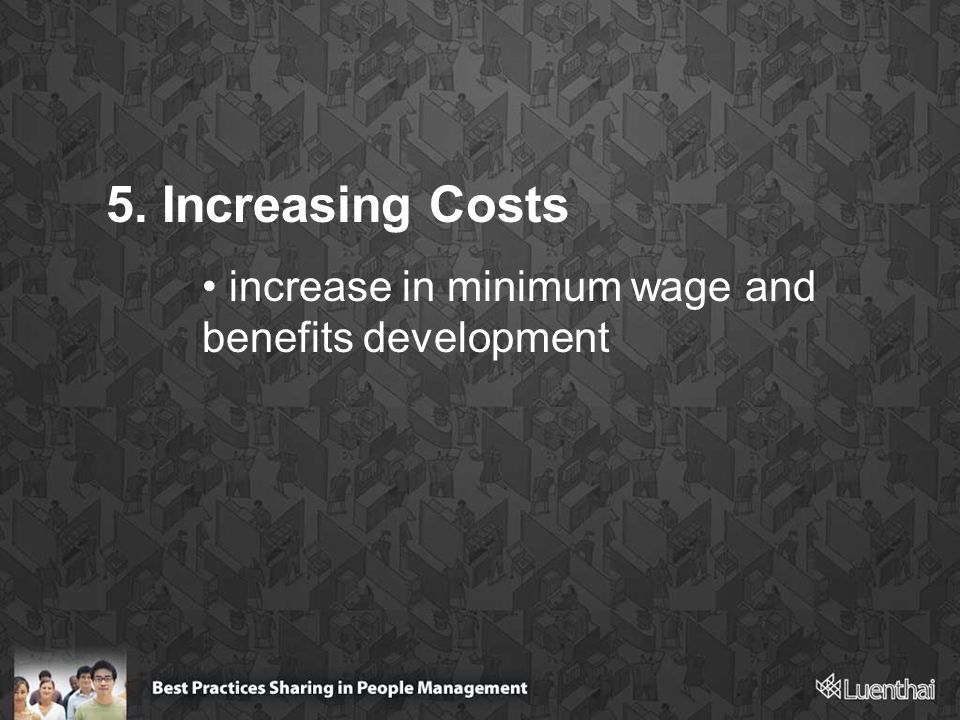 5. Increasing Costs

• increase in minimum wage and benefits development

Best Practices Sharing in People Management

Luenthai